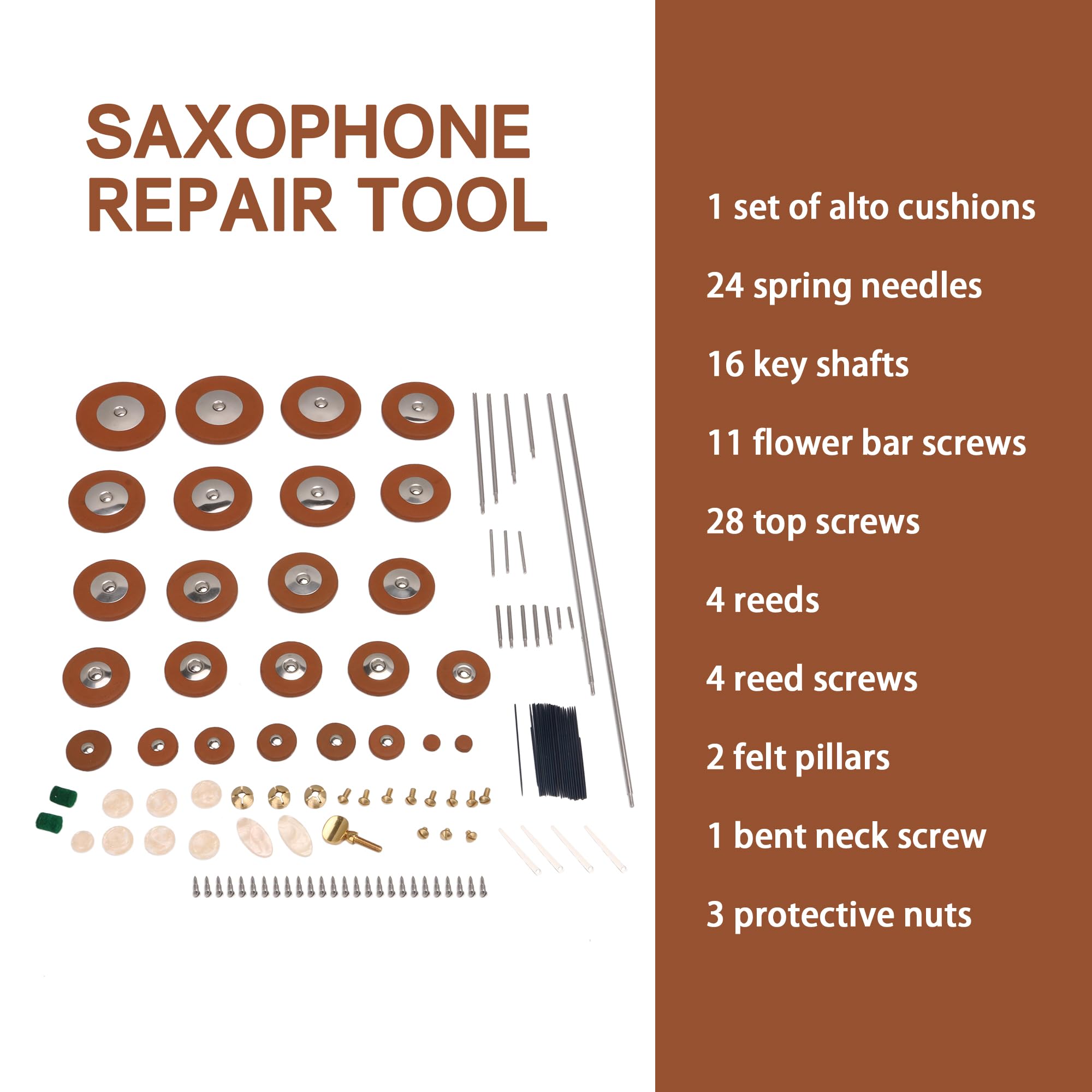 SAXOPHONE
REPAIR TOOL

1 set of alto cushions

24 spring needles

16 key shafts

11 flower bar screws

28 top screws

4 reeds

4 reed screws

2 felt pillars

1 bent neck screw

3 protective nuts